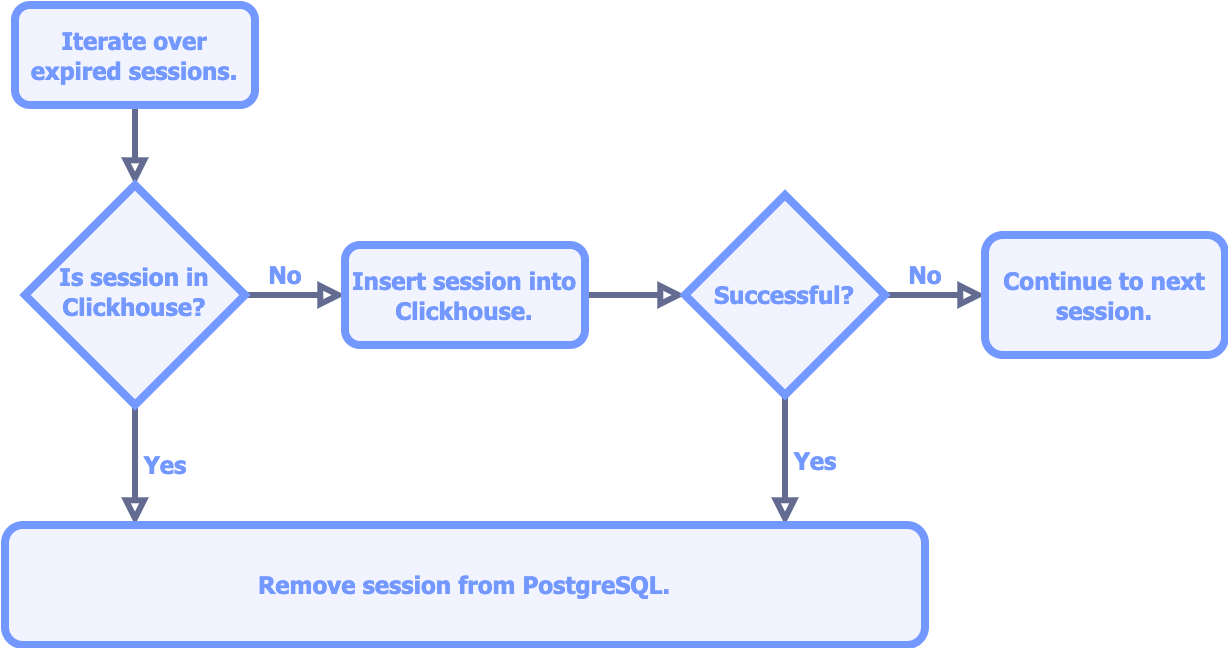 Iterate over expired sessions.

Is session in Clickhouse?

No

Insert session into Clickhouse.

Successful?

No

Continue to next session.

Yes

Yes

Remove session from PostgreSQL.